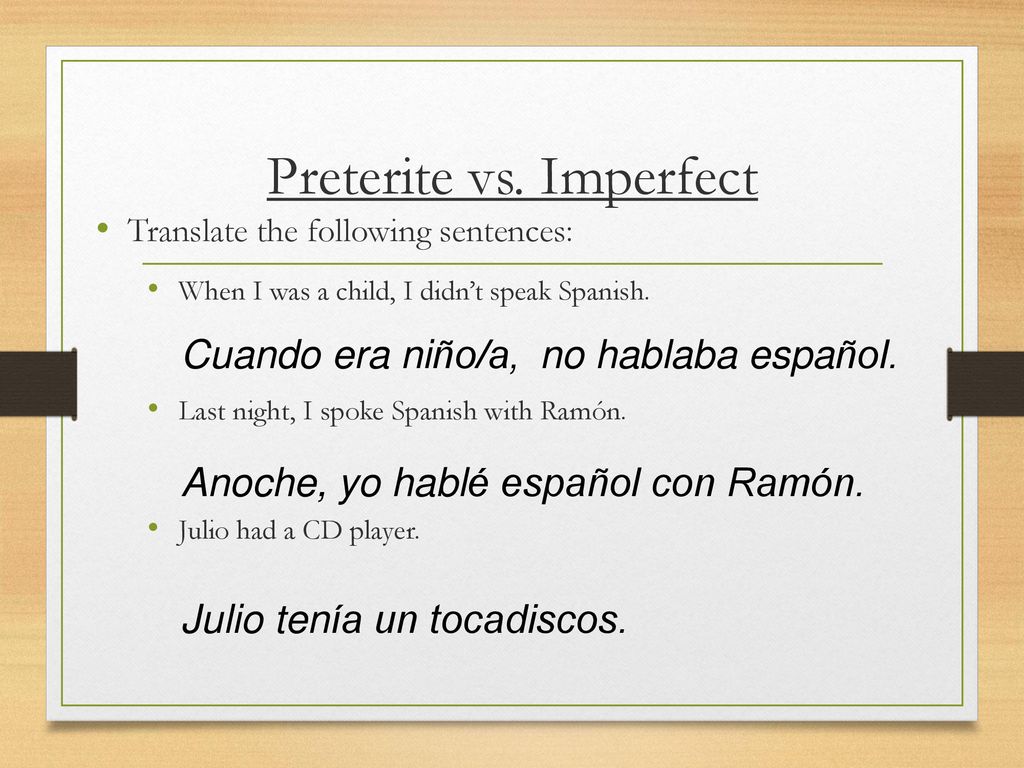 Preterite vs. Imperfect

• Translate the following sentences:

• When I was a child, I didn't speak Spanish.

Cuando era niño/a, no hablaba español.

• Last night, I spoke Spanish with Ramón.

Anoche, yo hablé español con Ramón.

• Julio had a CD player.

Julio tenía un tocadiscos.